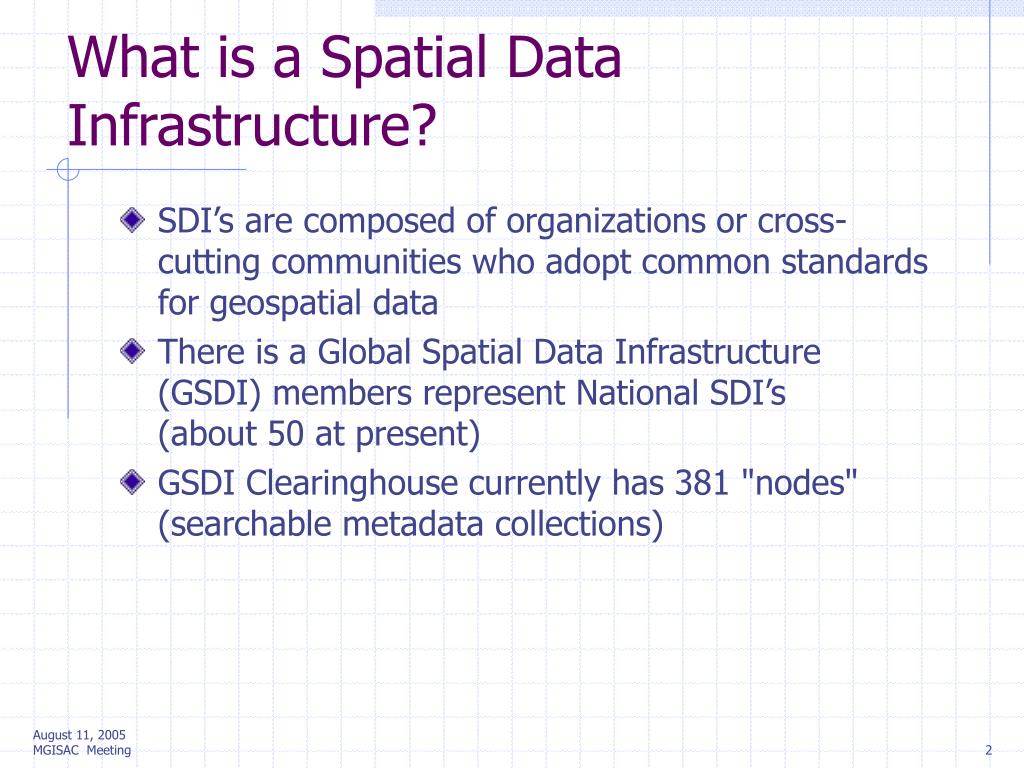 What is a Spatial Data Infrastructure?

SDI’s are composed of organizations or cross-cutting communities who adopt common standards for geospatial data

There is a Global Spatial Data Infrastructure (GSDI) members represent National SDI’s (about 50 at present)

GSDI Clearinghouse currently has 381 "nodes" (searchable metadata collections)

August 11, 2005
MGISAC Meeting

2